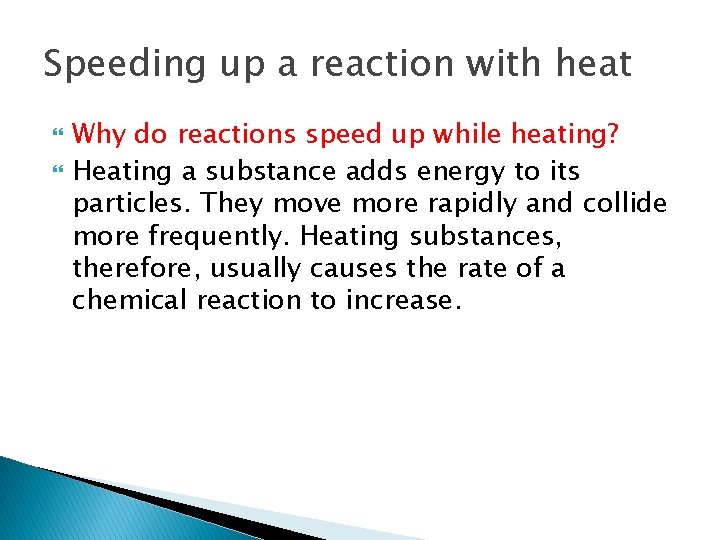 Speeding up a reaction with heat

Why do reactions speed up while heating?

Heating a substance adds energy to its particles. They move more rapidly and collide more frequently. Heating substances, therefore, usually causes the rate of a chemical reaction to increase.